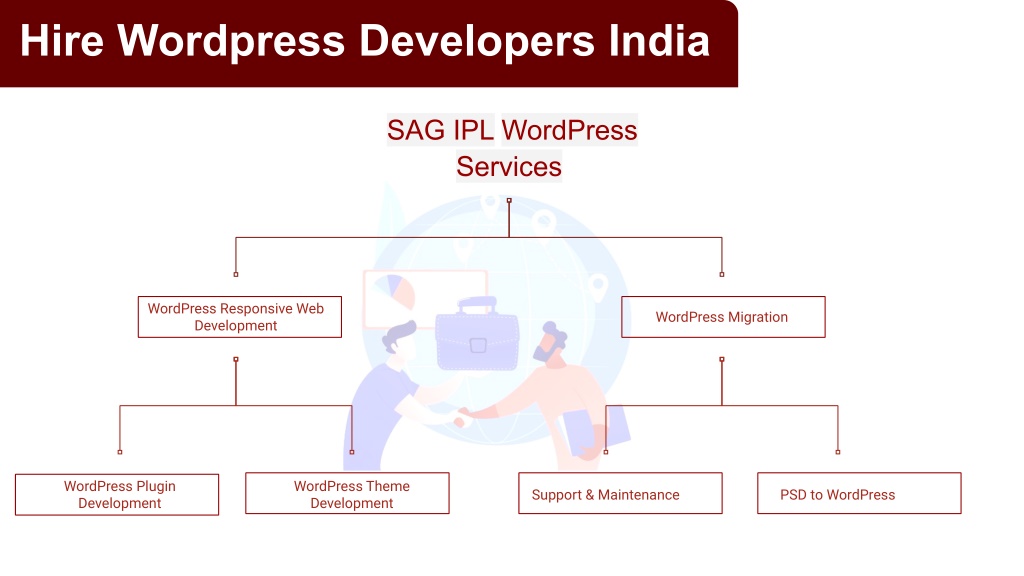 Hire Wordpress Developers India

SAG IPL WordPress Services

WordPress Responsive Web Development

WordPress Migration

WordPress Plugin Development

WordPress Theme Development

Support & Maintenance

PSD to WordPress